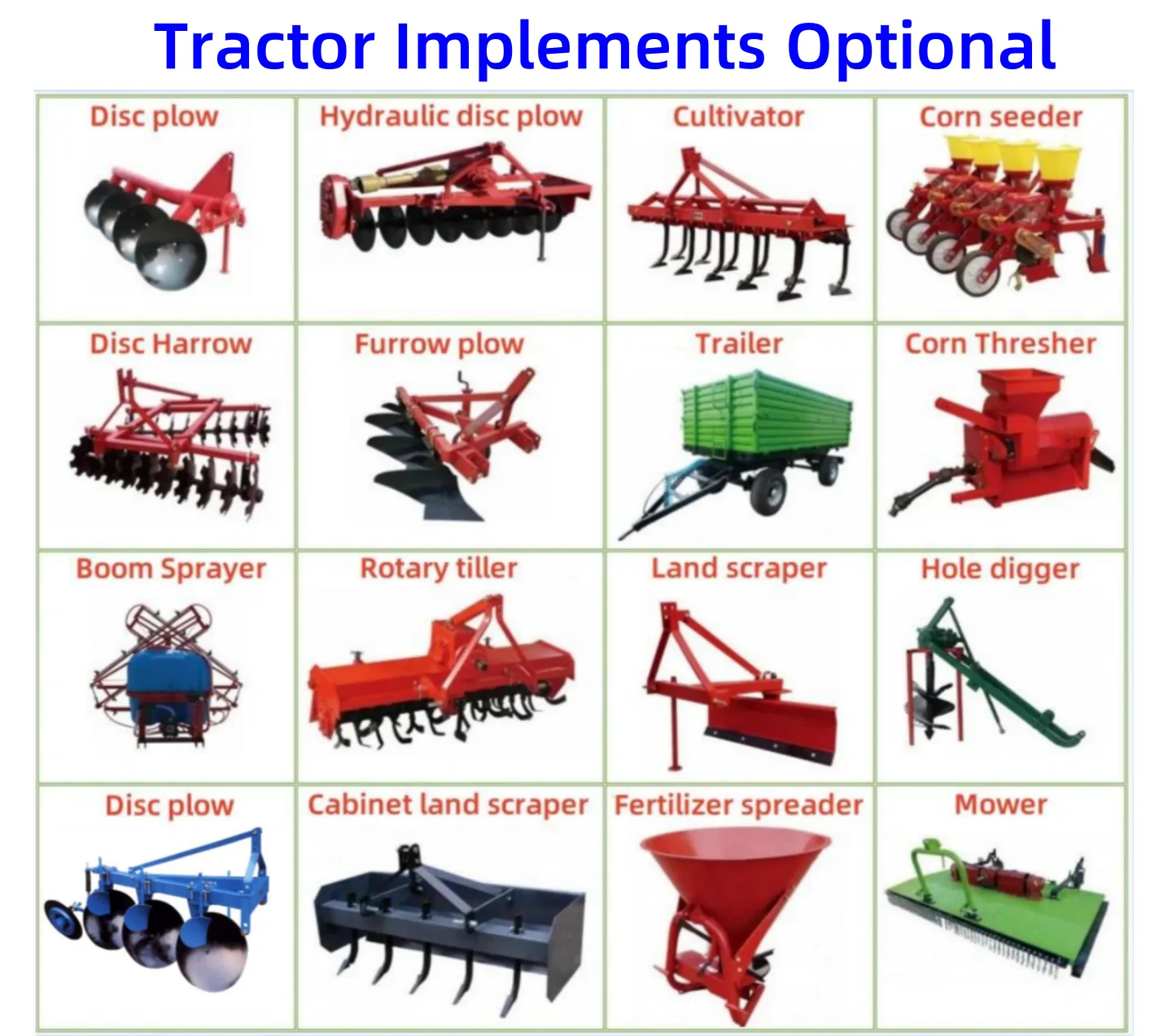 Tractor Implements Optional

| Disc plow | Hydraulic disc plow | Cultivator | Corn seeder |
|---|---|---|---|
| Disc Harrow | Furrow plow | Trailer | Corn Thresher |
| Boom Sprayer | Rotary tiller | Land scraper | Hole digger |
| Disc plow | Cabinet land scraper | Fertilizer spreader | Mower |